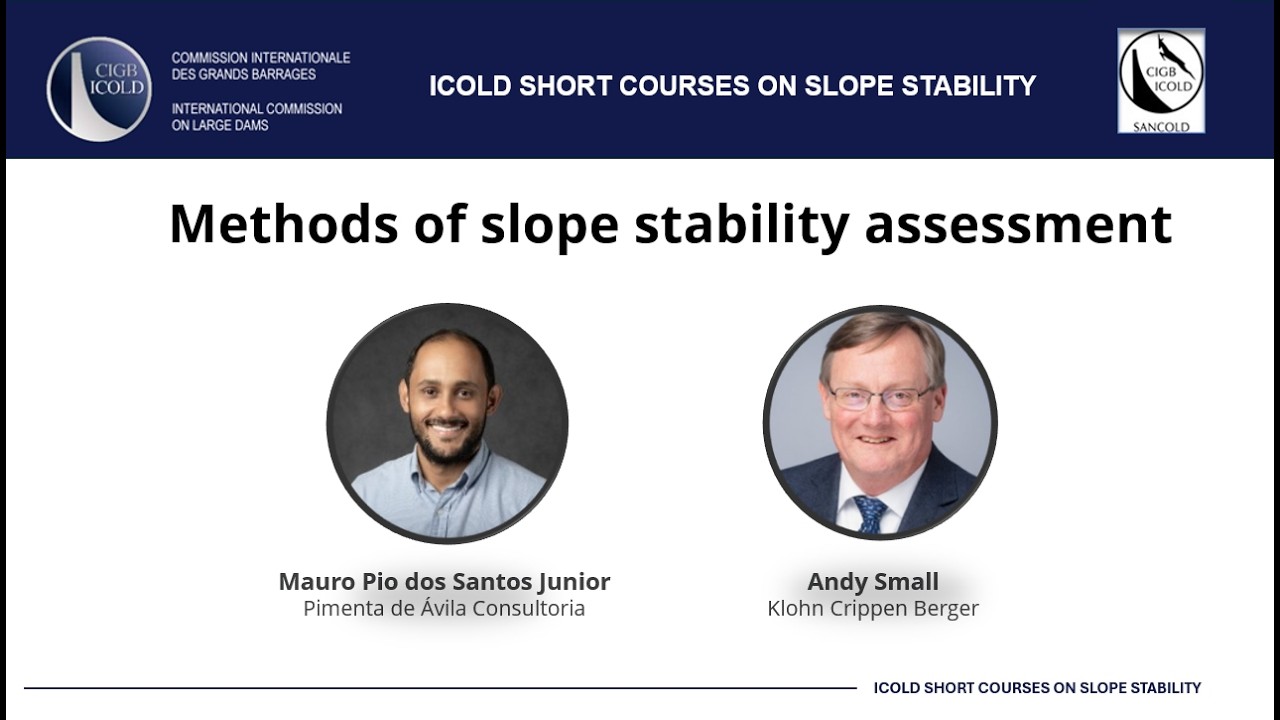 CIGB ICOLD

COMMISSION INTERNATIONALE DES GRANDS BARRAGES

INTERNATIONAL COMMISSION ON LARGE DAMS

ICOLD SHORT COURSES ON SLOPE STABILITY

CIGB ICOLD SANCOLD

Methods of slope stability assessment

Mauro Pio dos Santos Junior
Pimenta de Ávila Consultoria

Andy Small
Klohn Crippen Berger

ICOLD SHORT COURSES ON SLOPE STABILITY